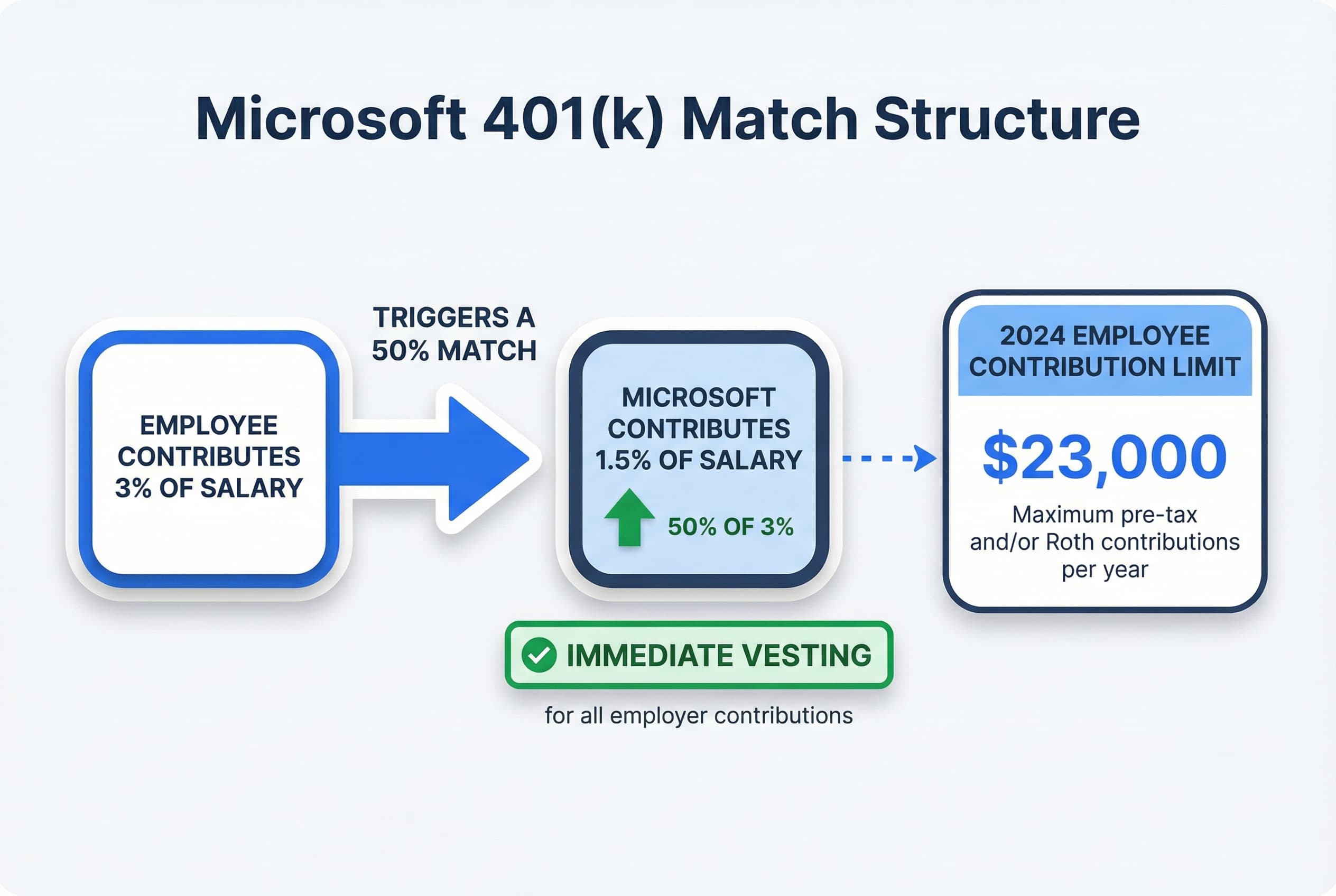 Microsoft 401(k) Match Structure

EMPLOYEE CONTRIBUTES 3% OF SALARY

TRIGGERS A 50% MATCH

MICROSOFT CONTRIBUTES 1.5% OF SALARY

50% OF 3%

2024 EMPLOYEE CONTRIBUTION LIMIT

$23,000

Maximum pre-tax and/or Roth contributions per year

IMMEDIATE VESTING

for all employer contributions